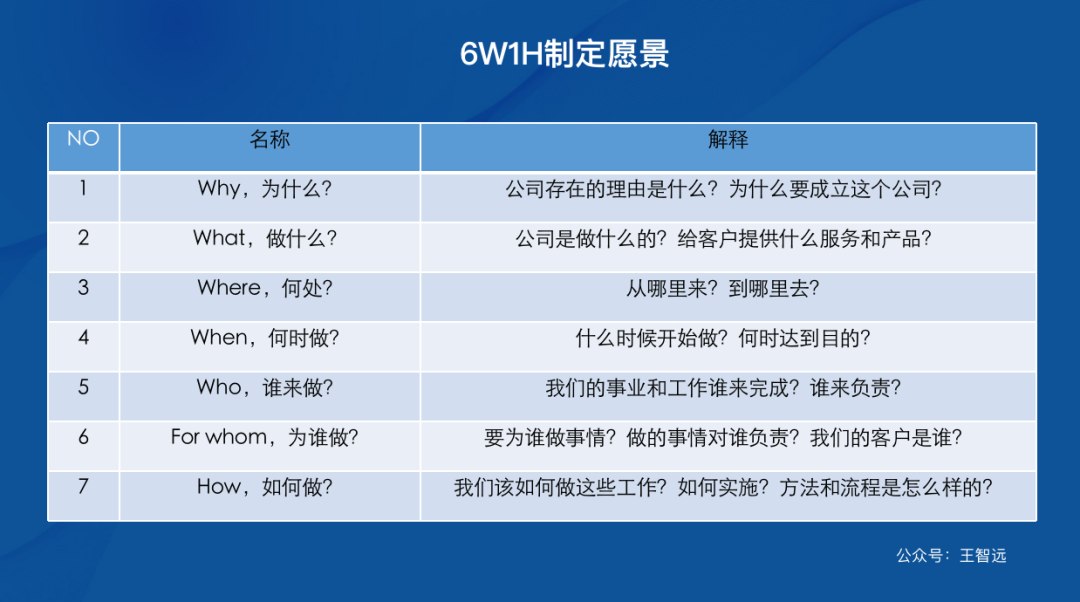 6W1H制定愿景

| NO | 名称 | 解释 |
|---|---|---|
| 1 | Why，为什么？ | 公司存在的理由是什么？为什么要成立这个公司？ |
| 2 | What，做什么？ | 公司是做什么的？给客户提供什么服务和产品？ |
| 3 | Where，何处？ | 从哪里来？到哪里去？ |
| 4 | When，何时做？ | 什么时候开始做？何时达到目的？ |
| 5 | Who，谁来做？ | 我们的事业和工作谁来完成？谁来负责？ |
| 6 | For whom，为谁做？ | 要为谁做事情？做的事情对谁负责？我们的客户是谁？ |
| 7 | How，如何做？ | 我们该如何做这些工作？如何实施？方法和流程是怎么样的？ |

公众号：王智远